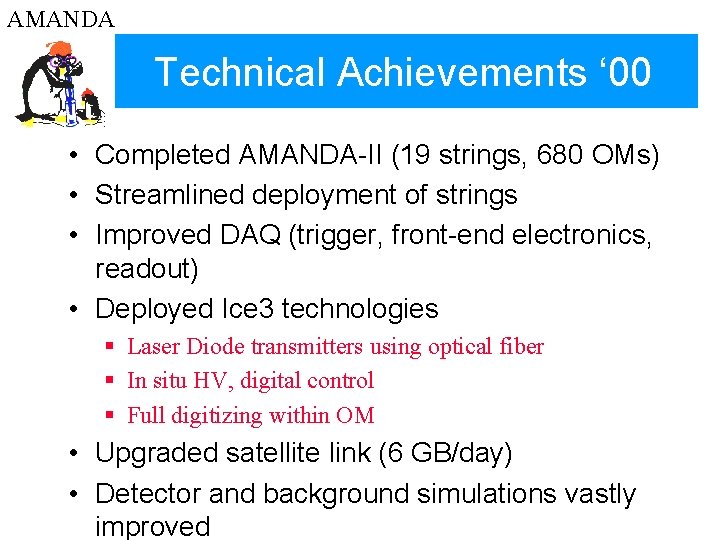 AMANDA

Technical Achievements ‘00

• Completed AMANDA-II (19 strings, 680 OMs)
• Streamlined deployment of strings
• Improved DAQ (trigger, front-end electronics, readout)
• Deployed Ice3 technologies
▪ Laser Diode transmitters using optical fiber
▪ In situ HV, digital control
▪ Full digitizing within OM
• Upgraded satellite link (6 GB/day)
• Detector and background simulations vastly improved